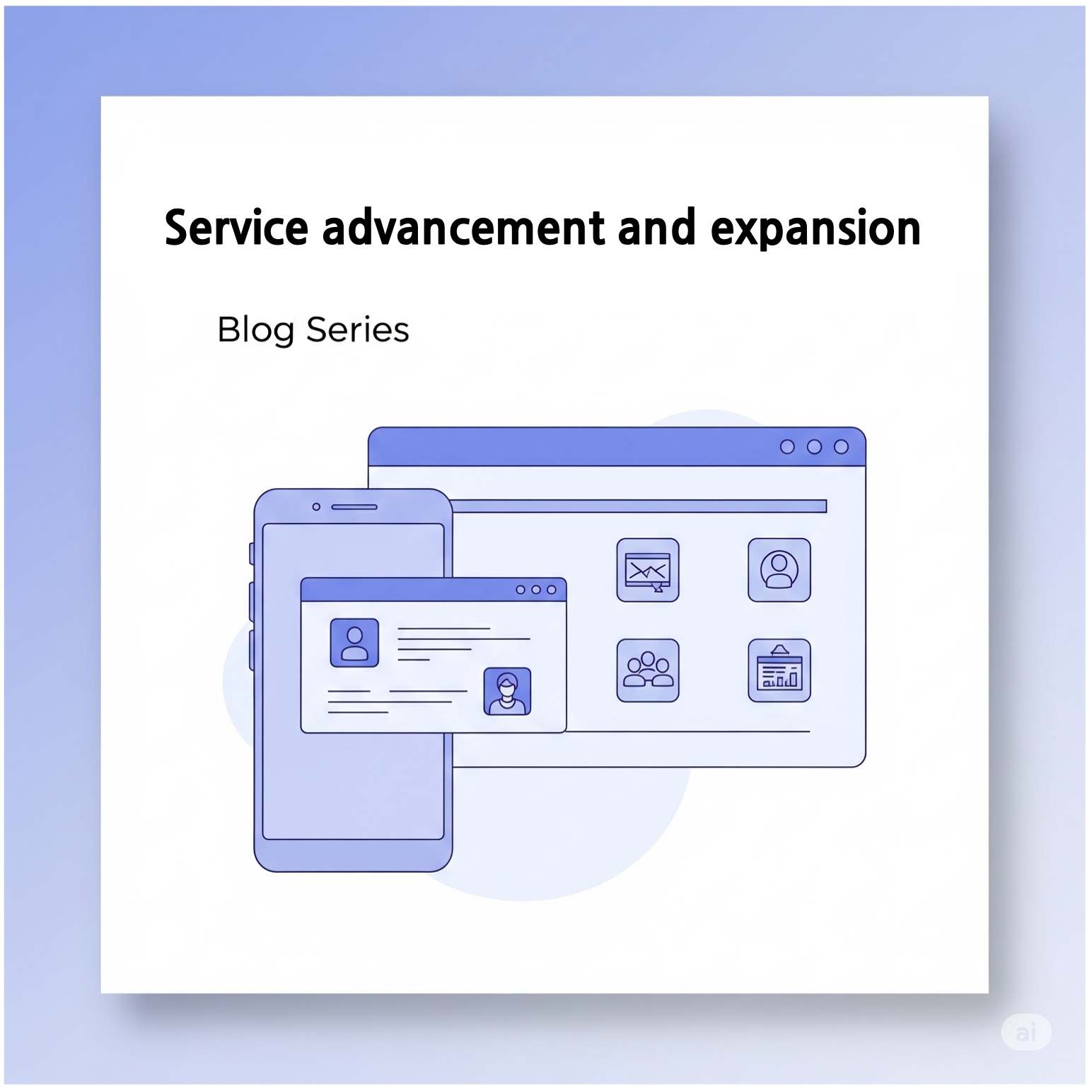 Service advancement and expansion

Blog Series

ai